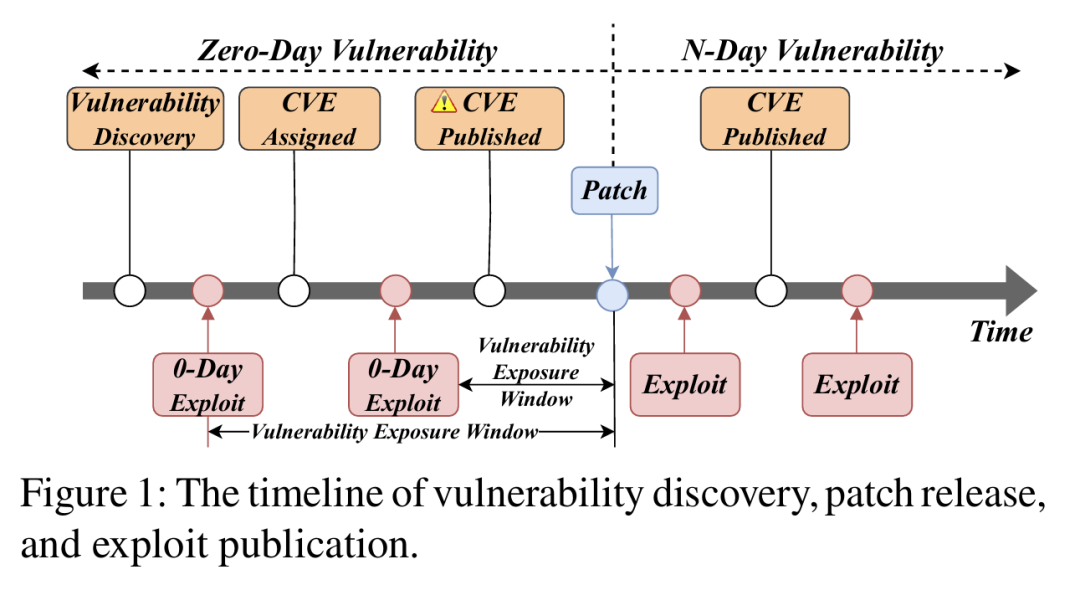 Zero-Day Vulnerability

N-Day Vulnerability

Vulnerability Discovery

CVE Assigned

CVE Published

Patch

CVE Published

Time

0-Day Exploit

0-Day Exploit

Vulnerability Exposure Window

Exploit

Exploit

Vulnerability Exposure Window

Figure 1: The timeline of vulnerability discovery, patch release, and exploit publication.